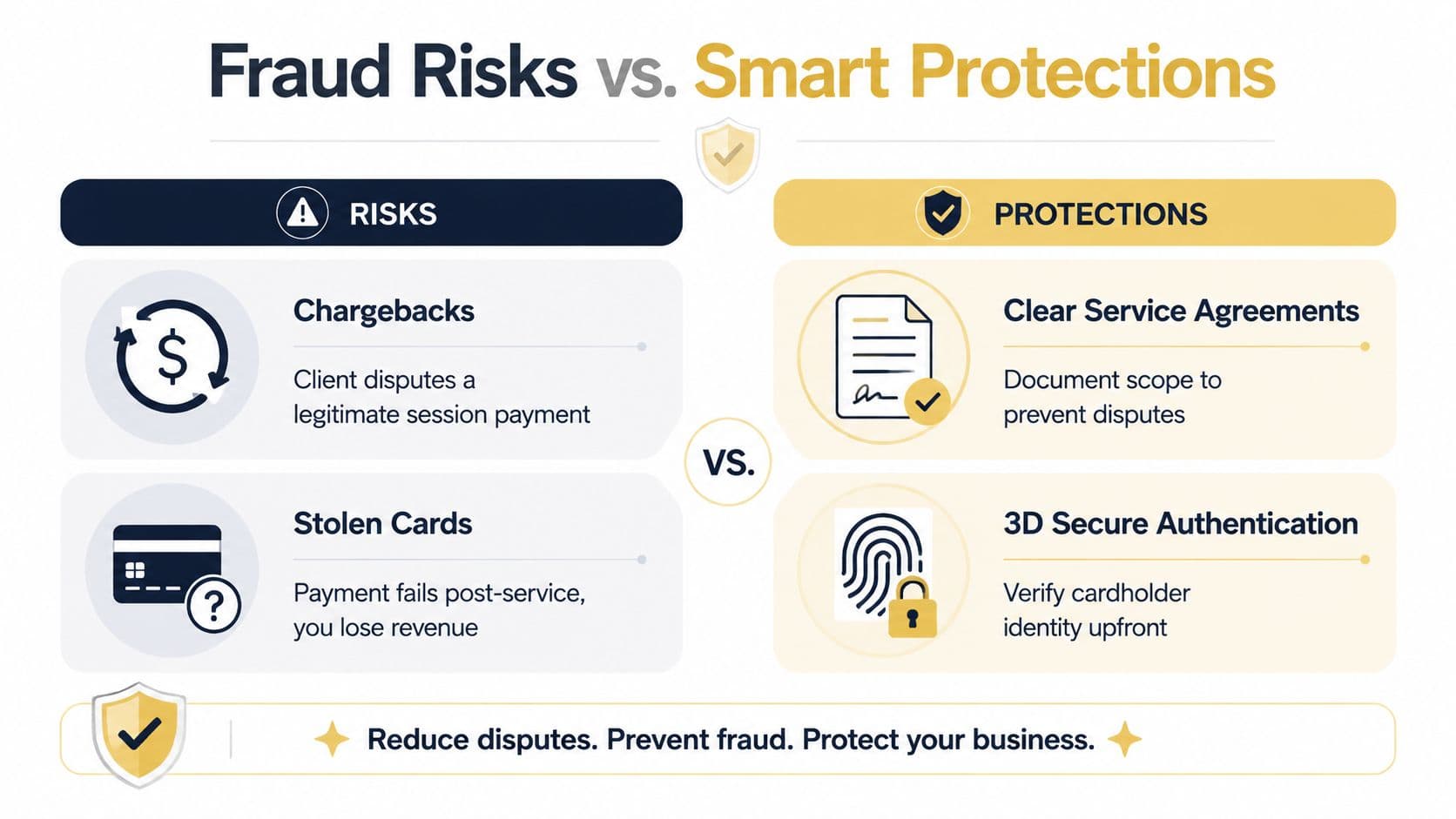 Fraud Risks vs. Smart Protections

RISKS

Chargebacks

Client disputes a legitimate session payment

Stolen Cards

Payment fails post-service, you lose revenue

VS.

PROTECTIONS

Clear Service Agreements

Document scope to prevent disputes

3D Secure Authentication

Verify cardholder identity upfront

Reduce disputes. Prevent fraud. Protect your business.